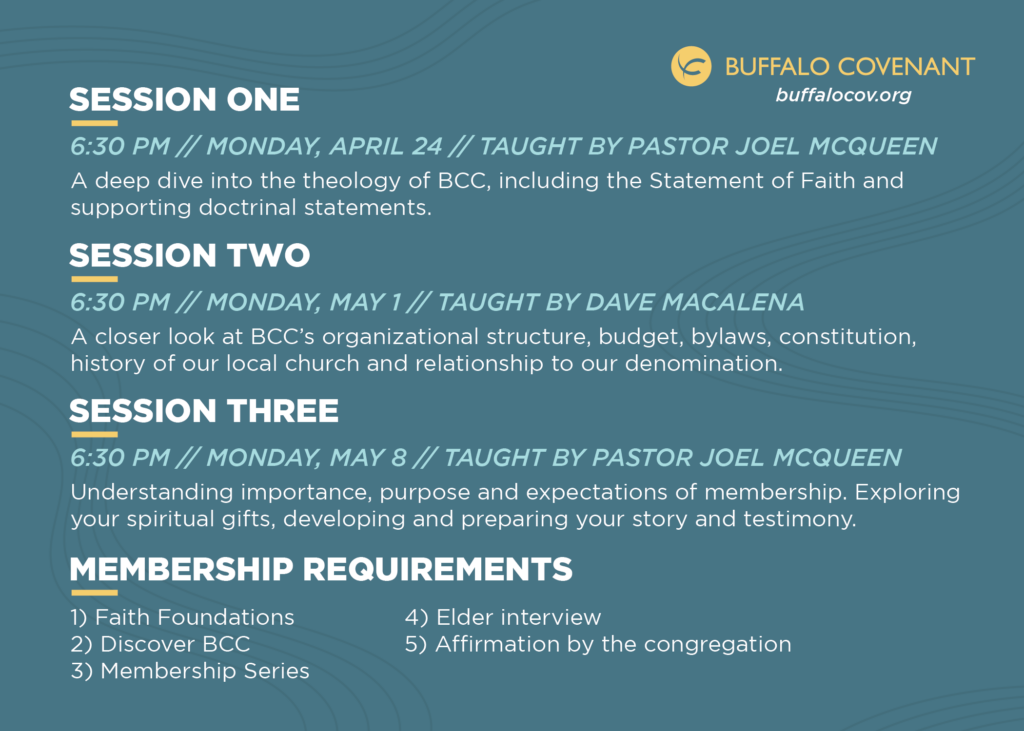 BUFFALO COVENANT
buffalocov.org

SESSION ONE

6:30 PM // MONDAY, APRIL 24 // TAUGHT BY PASTOR JOEL MCQUEEN

A deep dive into the theology of BCC, including the Statement of Faith and supporting doctrinal statements.

SESSION TWO

6:30 PM // MONDAY, MAY 1 // TAUGHT BY DAVE MACALENA

A closer look at BCC's organizational structure, budget, bylaws, constitution, history of our local church and relationship to our denomination.

SESSION THREE

6:30 PM // MONDAY, MAY 8 // TAUGHT BY PASTOR JOEL MCQUEEN

Understanding importance, purpose and expectations of membership. Exploring your spiritual gifts, developing and preparing your story and testimony.

MEMBERSHIP REQUIREMENTS

1) Faith Foundations
2) Discover BCC
3) Membership Series

4) Elder interview
5) Affirmation by the congregation